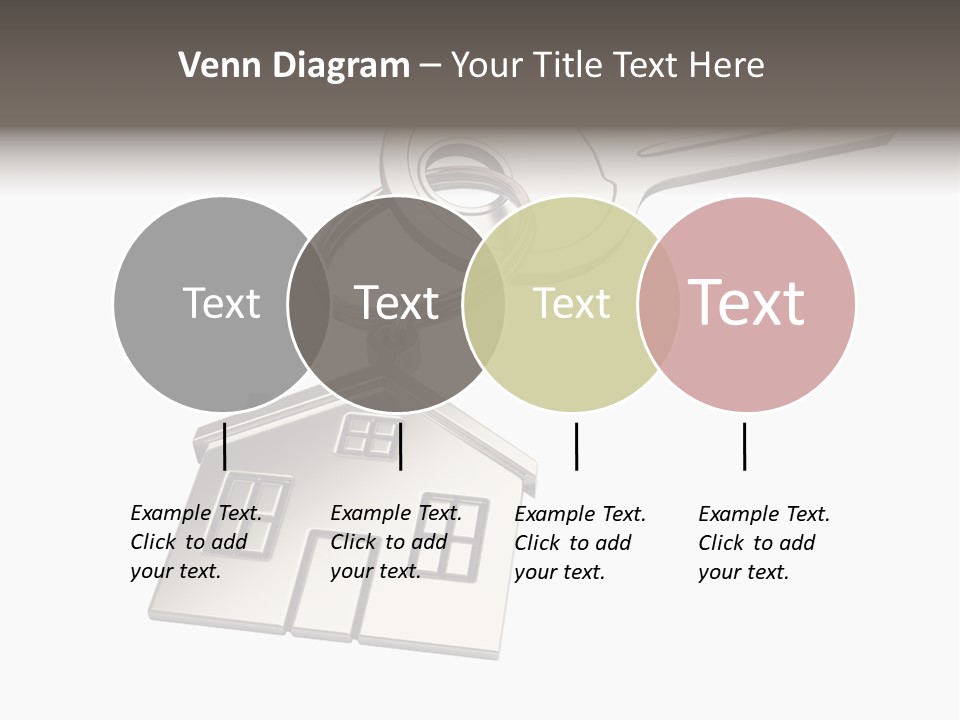 Venn Diagram – Your Title Text Here

Text

Text

Text

Text

Example Text. Click to add your text.

Example Text. Click to add your text.

Example Text. Click to add your text.

Example Text. Click to add your text.